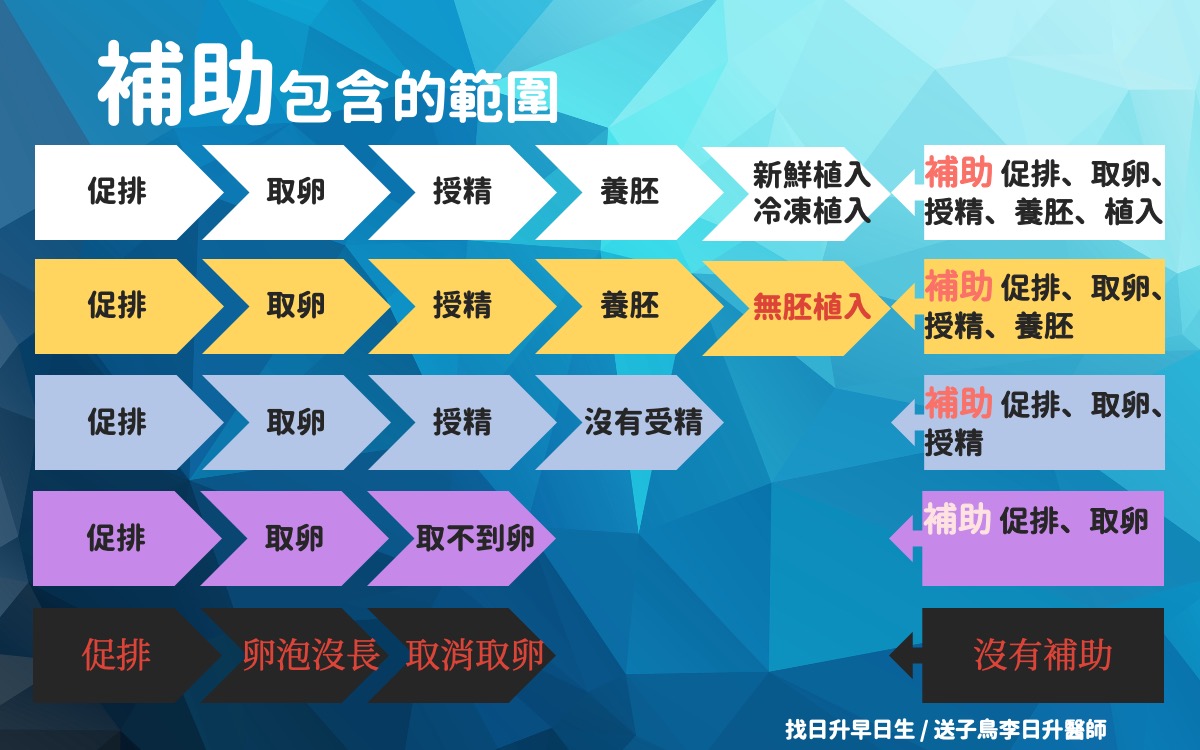 補助包含的範圍

促排 取卵 授精 養胚 新鮮植入 冷凍植入 補助 促排、取卵、授精、養胚、植入

促排 取卵 授精 養胚 無胚植入 補助 促排、取卵、授精、養胚

促排 取卵 授精 沒有受精 補助 促排、取卵、授精

促排 取卵 取不到卵 補助 促排、取卵

促排 卵泡沒長 取消取卵 沒有補助

找日升早日生 / 送子鳥李日升醫師